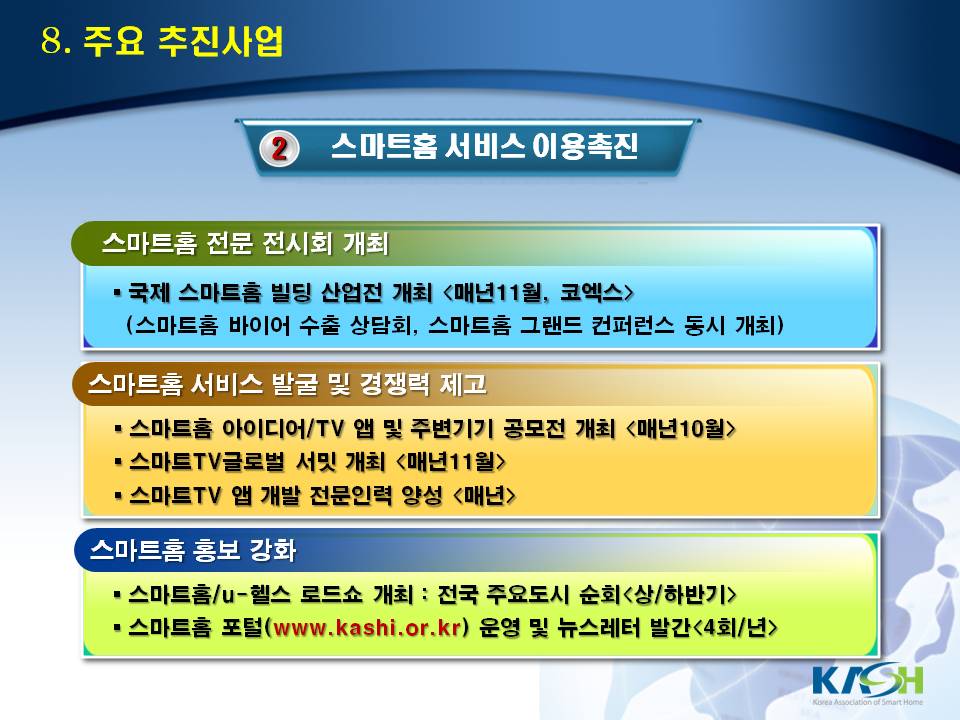 8. 주요 추진사업

2 스마트홈 서비스 이용촉진

스마트홈 전문 전시회 개최

▪ 국제 스마트홈 빌딩 산업전 개최 <매년11월, 코엑스>
(스마트홈 바이어 수출 상담회, 스마트홈 그랜드 컨퍼런스 동시 개최)

스마트홈 서비스 발굴 및 경쟁력 제고

▪ 스마트홈 아이디어/TV 앱 및 주변기기 공모전 개최 <매년10월>
▪ 스마트TV글로벌 서밋 개최 <매년11월>
▪ 스마트TV 앱 개발 전문인력 양성 <매년>

스마트홈 홍보 강화

▪ 스마트홈/u-헬스 로드쇼 개최 : 전국 주요도시 순회<상/하반기>
▪ 스마트홈 포털(www.kashi.or.kr) 운영 및 뉴스레터 발간<4회/년>

KASH
Korea Association of Smart Home